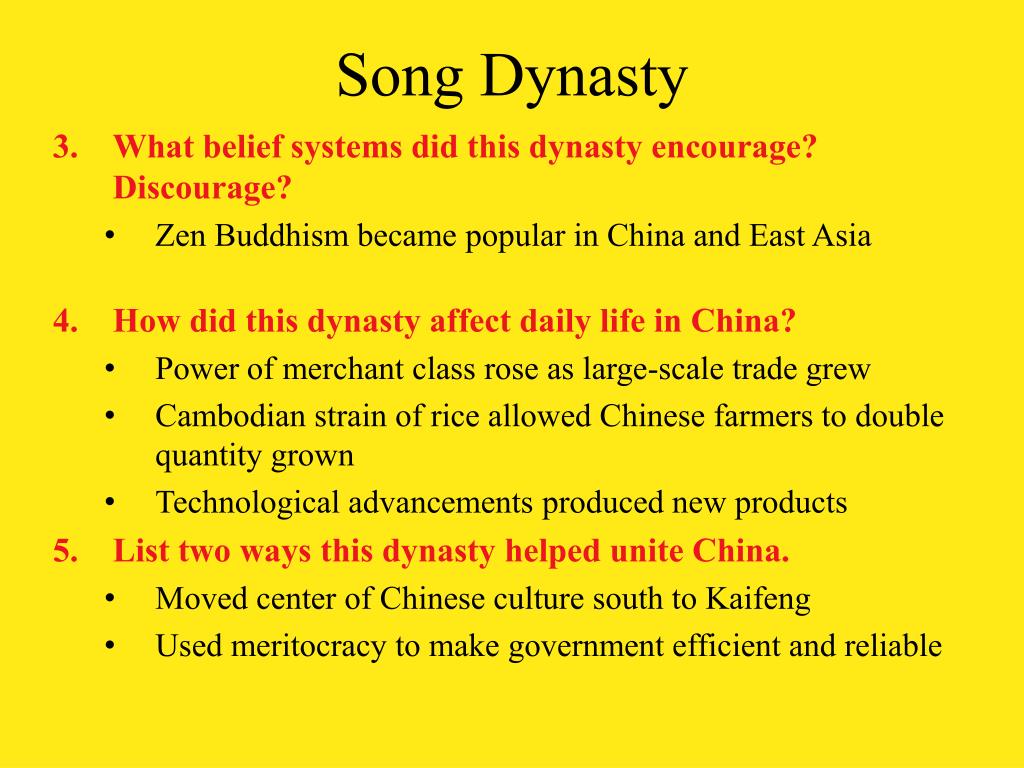 Song Dynasty

3. What belief systems did this dynasty encourage? Discourage?
• Zen Buddhism became popular in China and East Asia

4. How did this dynasty affect daily life in China?
• Power of merchant class rose as large-scale trade grew
• Cambodian strain of rice allowed Chinese farmers to double quantity grown
• Technological advancements produced new products

5. List two ways this dynasty helped unite China.
• Moved center of Chinese culture south to Kaifeng
• Used meritocracy to make government efficient and reliable